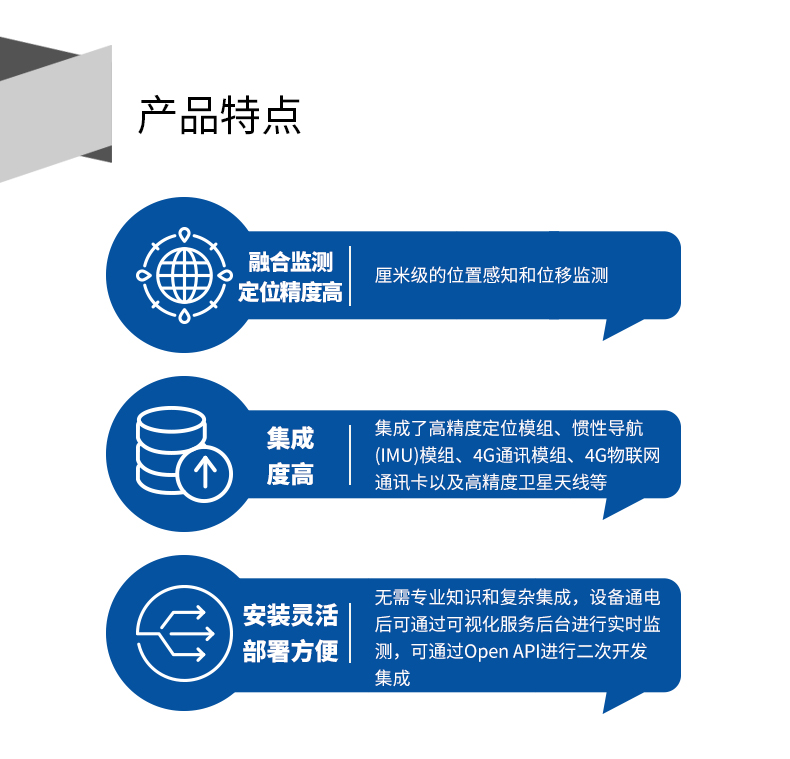 产品特点

融合监测
定位精度高

厘米级的位置感知和位移监测

集成
度高

集成了高精度定位模组、惯性导航(IMU)模组、4G通讯模组、4G物联网通讯卡以及高精度卫星天线等

安装灵活
部署方便

无需专业知识和复杂集成，设备通电后可通过可视化服务后台进行实时监测，可通过Open API进行二次开发集成